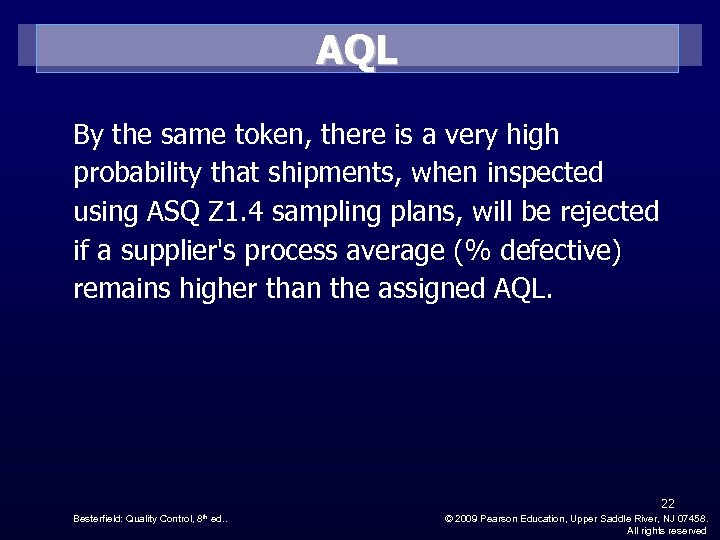 AQL

By the same token, there is a very high probability that shipments, when inspected using ASQ Z1.4 sampling plans, will be rejected if a supplier's process average (% defective) remains higher than the assigned AQL.

22

Besterfield: Quality Control, 8th ed..

© 2009 Pearson Education, Upper Saddle River, NJ 07458. All rights reserved